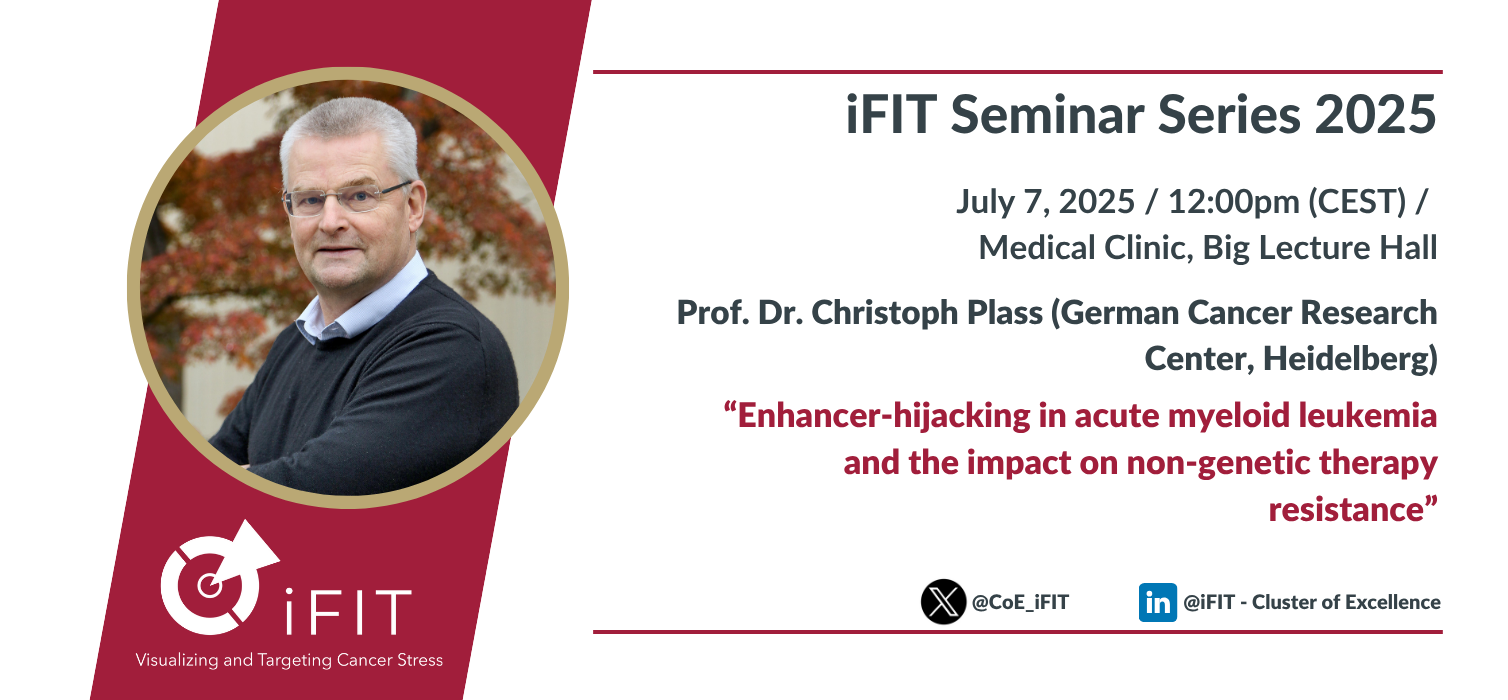 iFIT Seminar Series 2025

July 7, 2025 / 12:00pm (CEST) / Medical Clinic, Big Lecture Hall

Prof. Dr. Christoph Plass (German Cancer Research Center, Heidelberg)

“Enhancer-hijacking in acute myeloid leukemia and the impact on non-genetic therapy resistance”

@CoE_iFIT

in @iFIT - Cluster of Excellence

iFIT

Visualizing and Targeting Cancer Stress